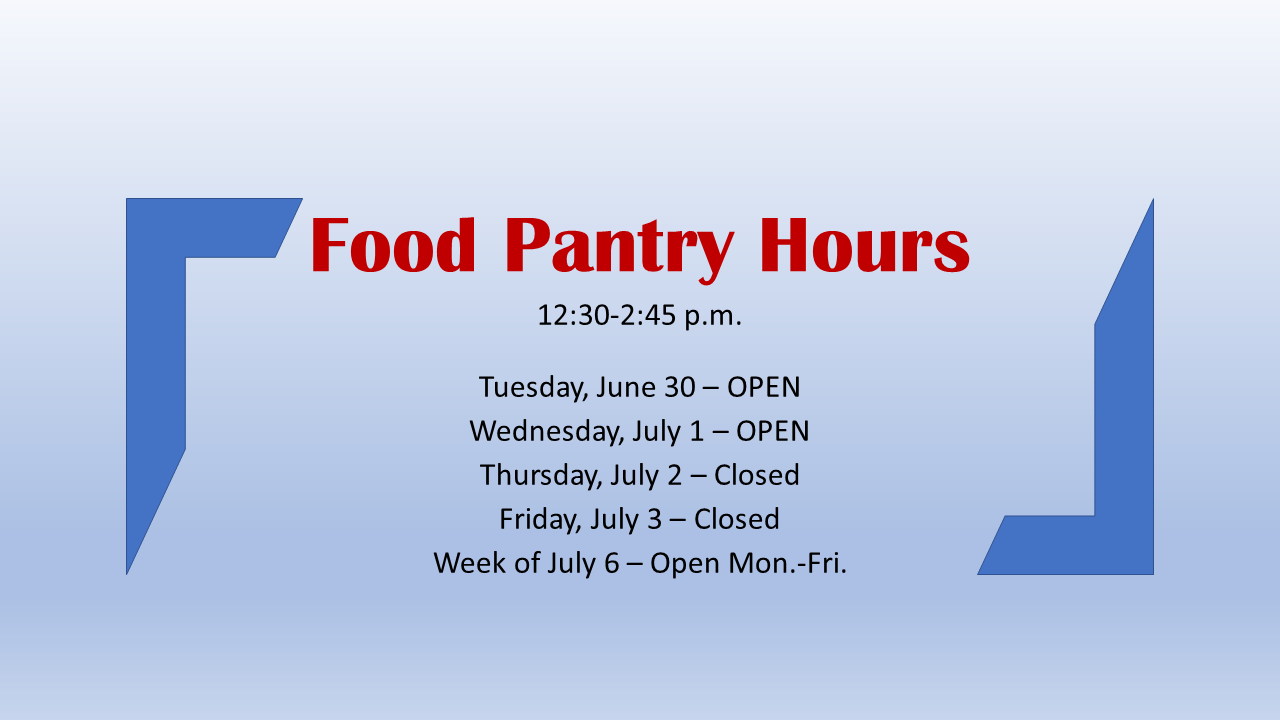 Food Pantry Hours

12:30-2:45 p.m.

Tuesday, June 30 – OPEN
Wednesday, July 1 – OPEN
Thursday, July 2 – Closed
Friday, July 3 – Closed
Week of July 6 – Open Mon.-Fri.